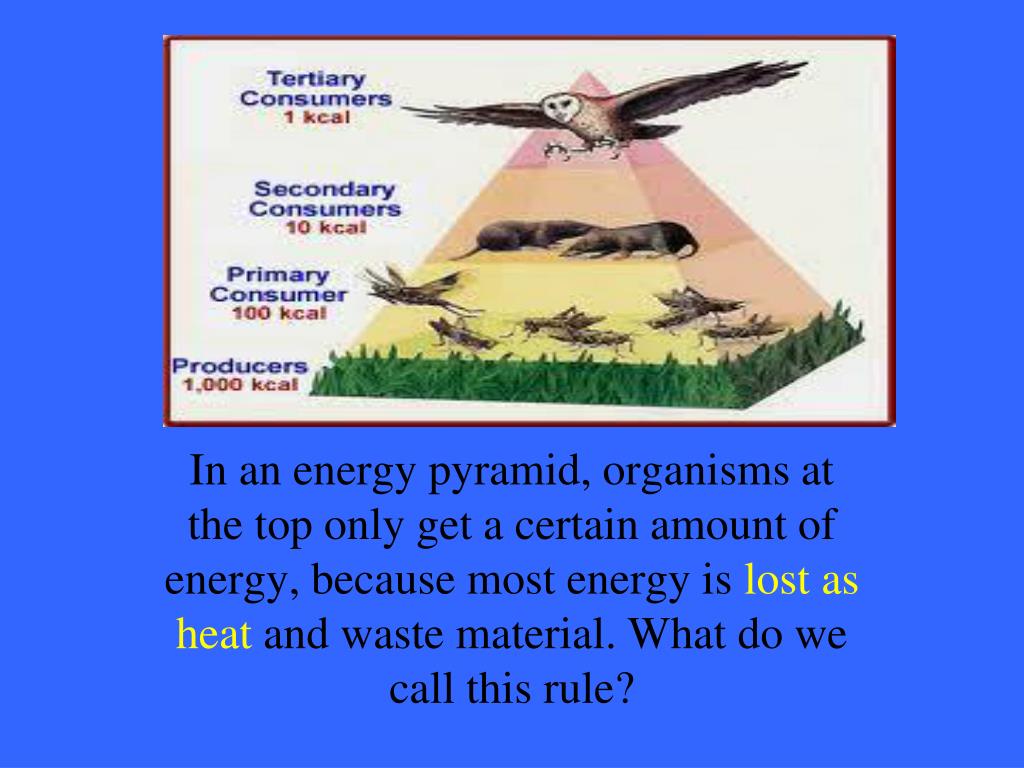 Tertiary Consumers 1 kcal

Secondary Consumers 10 kcal

Primary Consumer 100 kcal

Producers 1,000 kcal

In an energy pyramid, organisms at the top only get a certain amount of energy, because most energy is lost as heat and waste material. What do we call this rule?